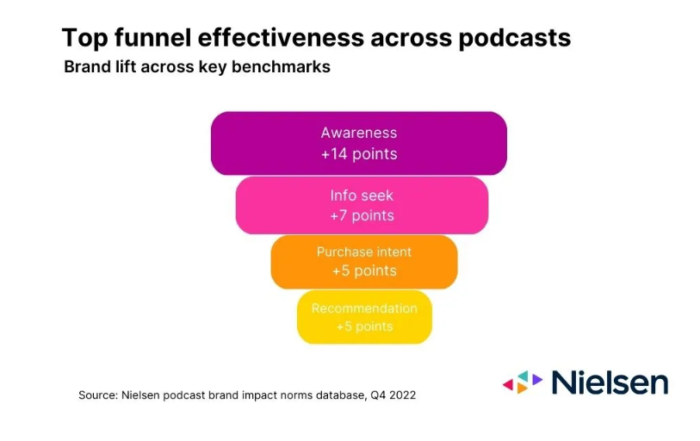 Top funnel effectiveness across podcasts
Brand lift across key benchmarks

Awareness
+14 points

Info seek
+7 points

Purchase intent
+5 points

Recommendation
+5 points

Source: Nielsen podcast brand impact norms database, Q4 2022

Nielsen